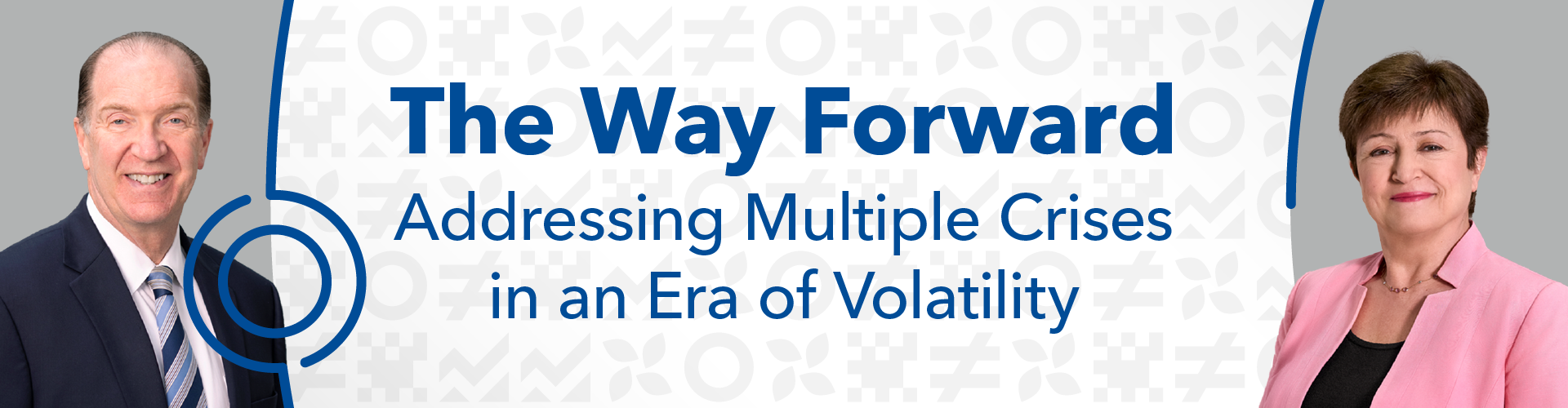 The Way Forward
Addressing Multiple Crises in an Era of Volatility